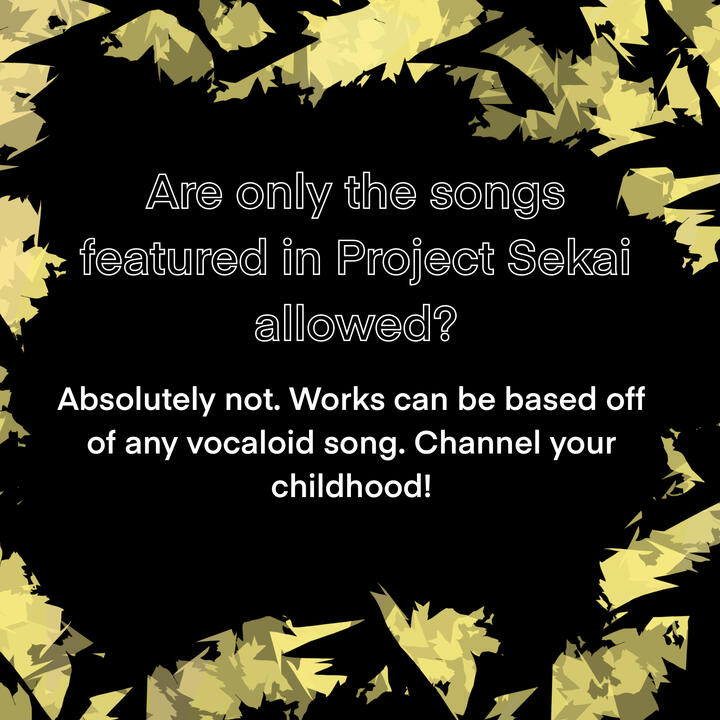 Are only the songs featured in Project Sekai allowed?

Absolutely not. Works can be based off of any vocaloid song. Channel your childhood!